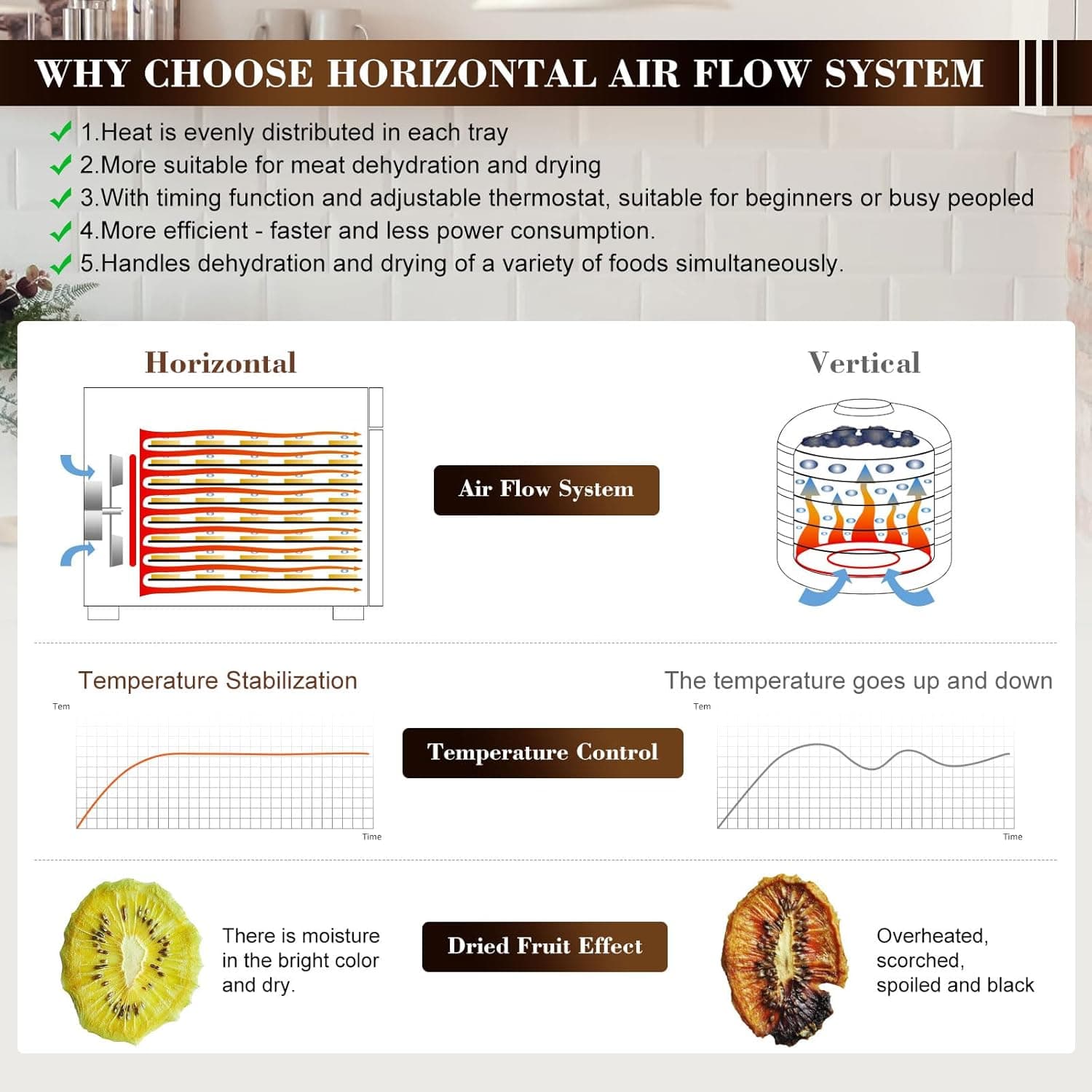 WHY CHOOSE HORIZONTAL AIR FLOW SYSTEM

1.Heat is evenly distributed in each tray
2.More suitable for meat dehydration and drying
3.With timing function and adjustable thermostat, suitable for beginners or busy peopled
4.More efficient - faster and less power consumption.
5.Handles dehydration and drying of a variety of foods simultaneously.

Horizontal

Air Flow System

Vertical

Temperature Stabilization

Tem

Time

Temperature Control

The temperature goes up and down

Tem

Time

There is moisture in the bright color and dry.

Dried Fruit Effect

Overheated, scorched, spoiled and black